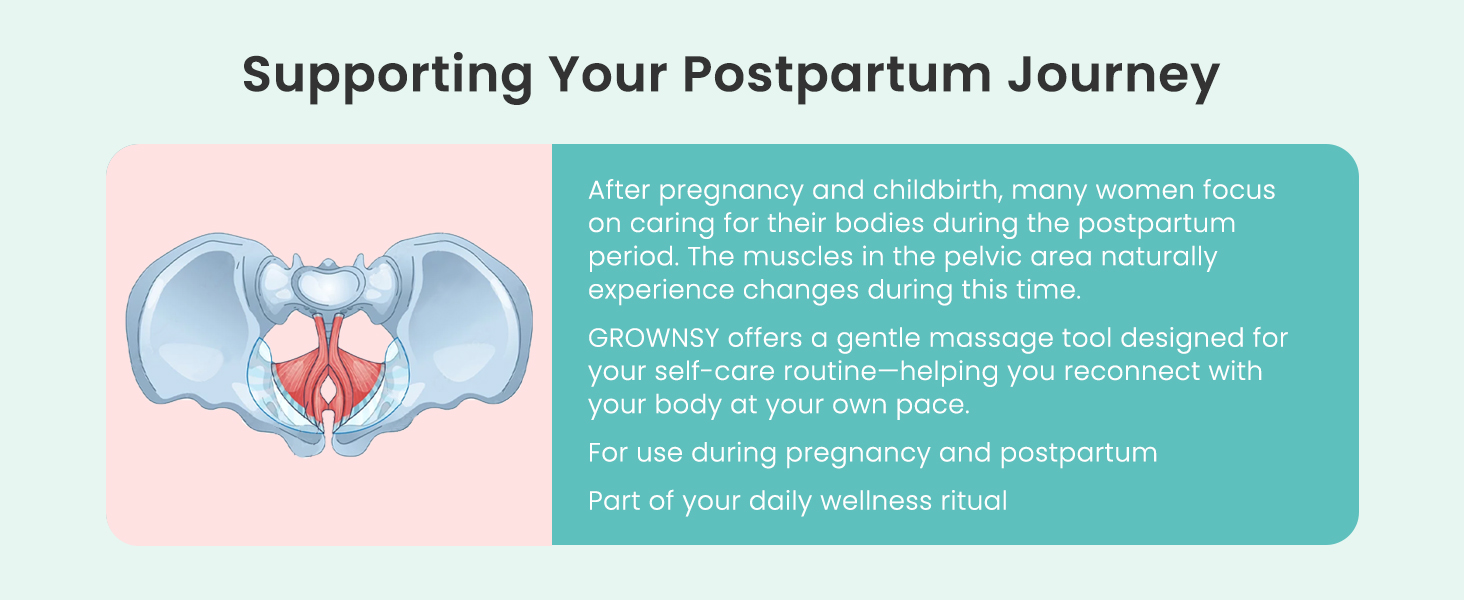 Supporting Your Postpartum Journey

After pregnancy and childbirth, many women focus on caring for their bodies during the postpartum period. The muscles in the pelvic area naturally experience changes during this time.

GROWNSY offers a gentle massage tool designed for your self-care routine—helping you reconnect with your body at your own pace.

For use during pregnancy and postpartum

Part of your daily wellness ritual